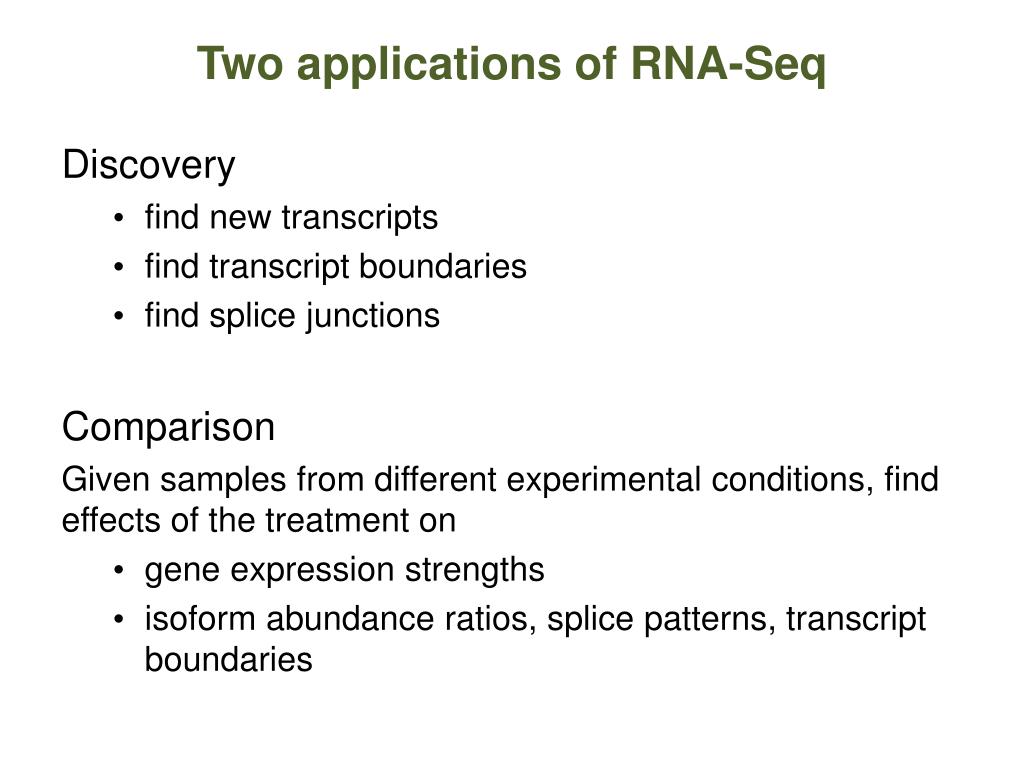 Two applications of RNA-Seq

Discovery

• find new transcripts
• find transcript boundaries
• find splice junctions

Comparison

Given samples from different experimental conditions, find effects of the treatment on

• gene expression strengths
• isoform abundance ratios, splice patterns, transcript boundaries